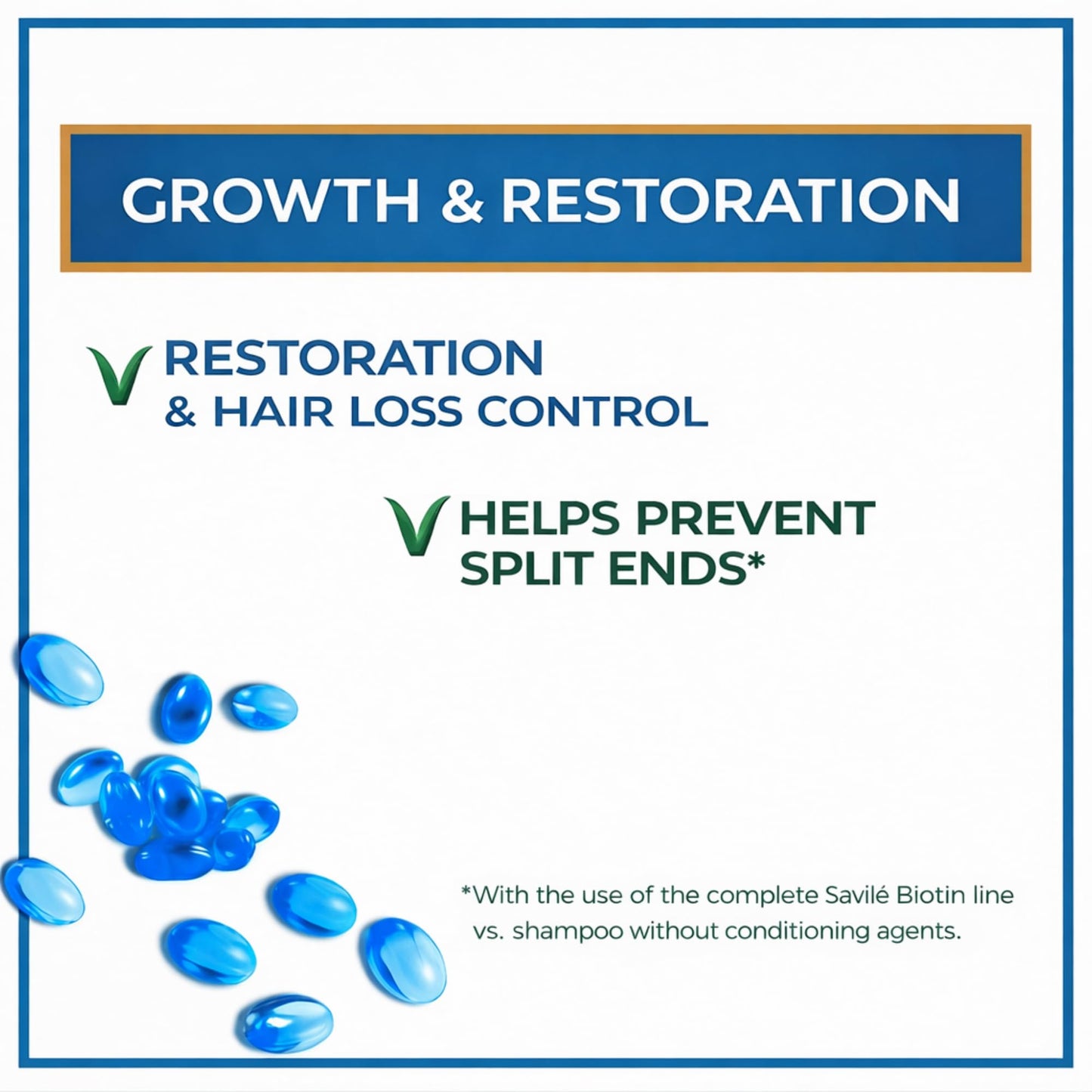 GROWTH & RESTORATION

RESTORATION & HAIR LOSS CONTROL

HELPS PREVENT SPLIT ENDS*

*With the use of the complete Savilé Biotin line vs. shampoo without conditioning agents.